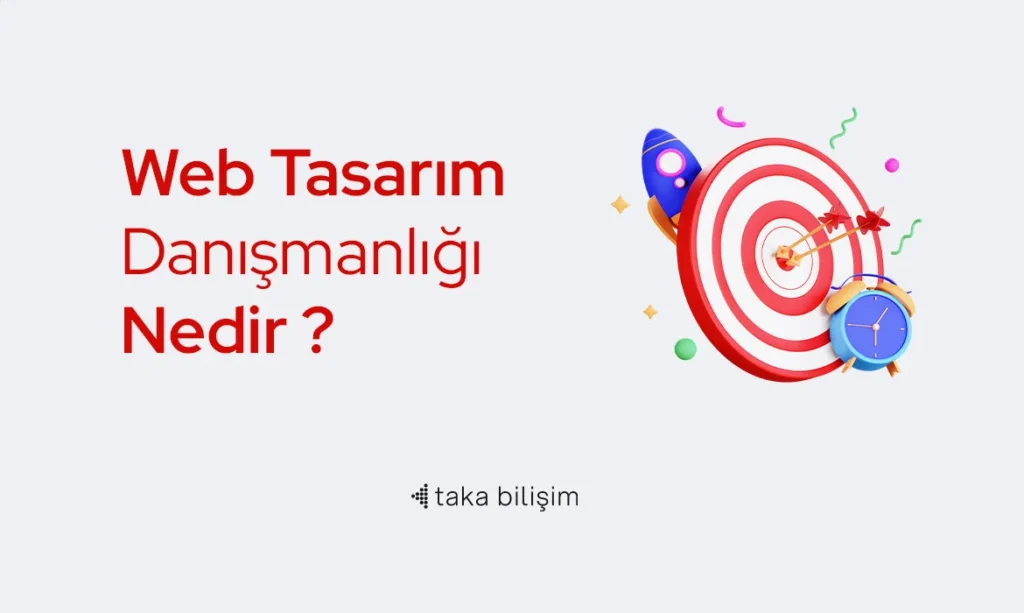 Web Tasarım
Danışmanlığı
Nedir ?

taka bilişim